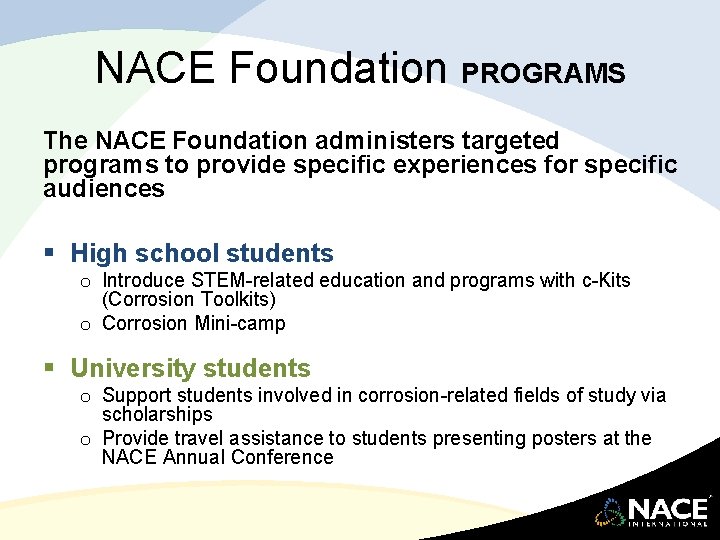 NACE Foundation PROGRAMS

The NACE Foundation administers targeted programs to provide specific experiences for specific audiences

▪ High school students
o Introduce STEM-related education and programs with c-Kits (Corrosion Toolkits)
o Corrosion Mini-camp

▪ University students
o Support students involved in corrosion-related fields of study via scholarships
o Provide travel assistance to students presenting posters at the NACE Annual Conference

NACE INTERNATIONAL